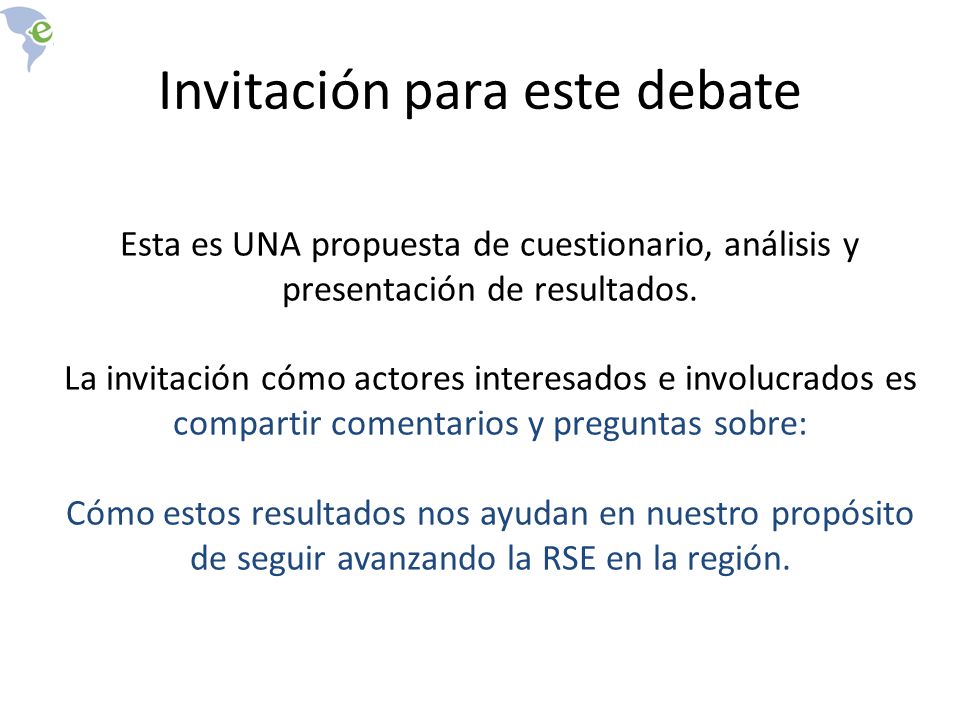 e

Invitación para este debate

Esta es UNA propuesta de cuestionario, análisis y presentación de resultados.

La invitación cómo actores interesados e involucrados es compartir comentarios y preguntas sobre:

Cómo estos resultados nos ayudan en nuestro propósito de seguir avanzando la RSE en la región.